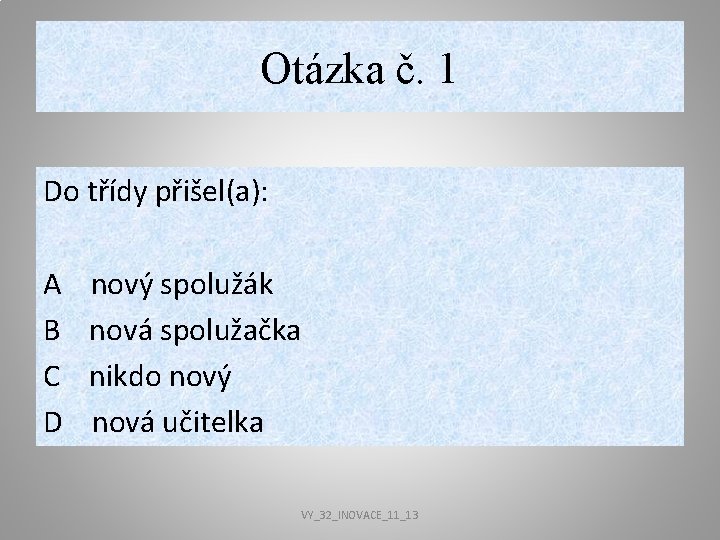 Otázka č. 1

Do třídy přišel(a):

A nový spolužák
B nová spolužačka
C nikdo nový
D nová učitelka

VY_32_INOVACE_11_13